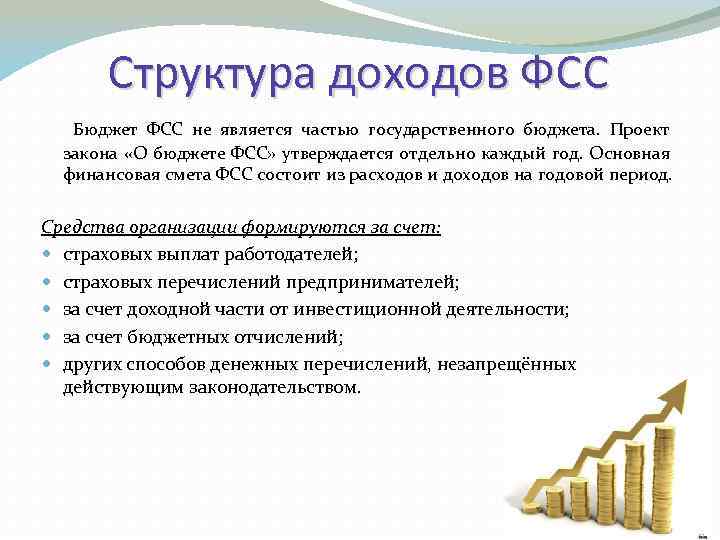 Структура доходов ФСС

Бюджет ФСС не является частью государственного бюджета. Проект закона «О бюджете ФСС» утверждается отдельно каждый год. Основная финансовая смета ФСС состоит из расходов и доходов на годовой период.

Средства организации формируются за счет:
- страховых выплат работодателей;
- страховых перечислений предпринимателей;
- за счет доходной части от инвестиционной деятельности;
- за счет бюджетных отчислений;
- других способов денежных перечислений, незапрещённых действующим законодательством.